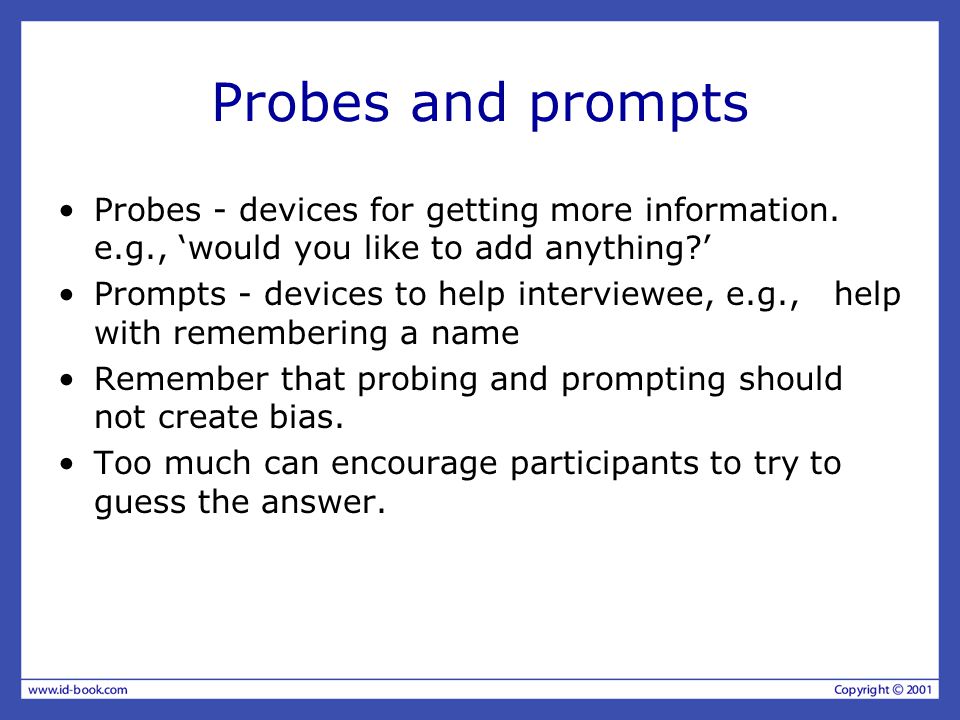 Probes and prompts

• Probes - devices for getting more information. e.g., ‘would you like to add anything?’
• Prompts - devices to help interviewee, e.g., help with remembering a name
• Remember that probing and prompting should not create bias.
• Too much can encourage participants to try to guess the answer.

www.id-book.com
Copyright © 2001